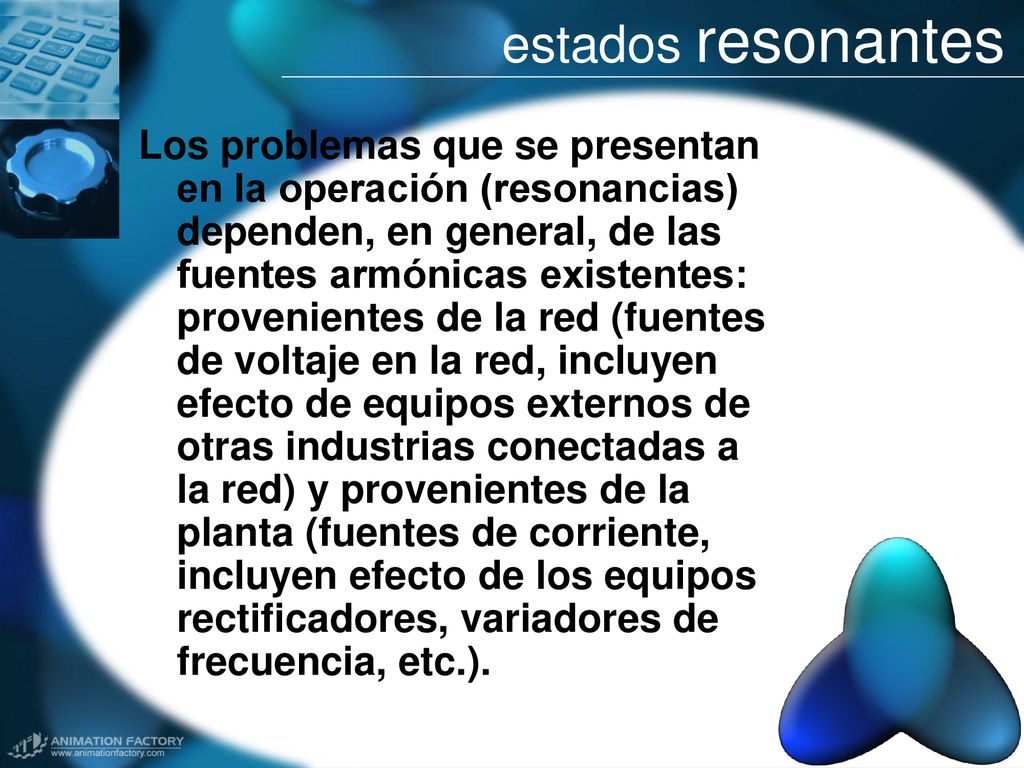 estados resonantes

Los problemas que se presentan en la operación (resonancias) dependen, en general, de las fuentes armónicas existentes: provenientes de la red (fuentes de voltaje en la red, incluyen efecto de equipos externos de otras industrias conectadas a la red) y provenientes de la planta (fuentes de corriente, incluyen efecto de los equipos rectificadores, variadores de frecuencia, etc.).

ANIMATION FACTORY
www.animationfactory.com